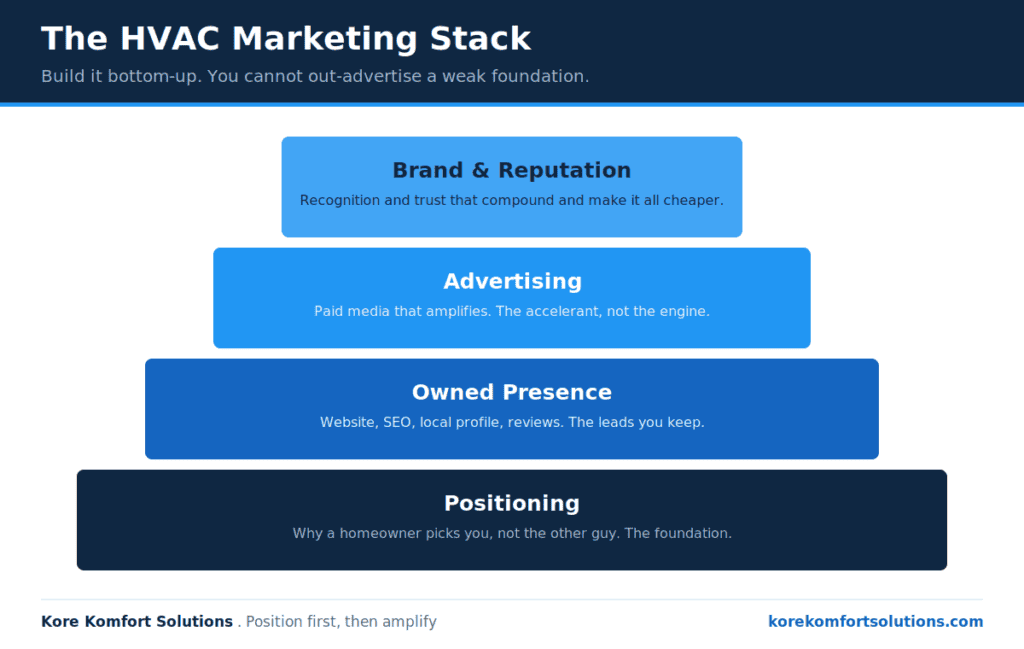 The HVAC Marketing Stack

Build it bottom-up. You cannot out-advertise a weak foundation.

Brand & Reputation

Recognition and trust that compound and make it all cheaper.

Advertising

Paid media that amplifies. The accelerant, not the engine.

Owned Presence

Website, SEO, local profile, reviews. The leads you keep.

Positioning

Why a homeowner picks you, not the other guy. The foundation.

Kore Komfort Solutions . Position first, then amplify

korekomfortsolutions.com